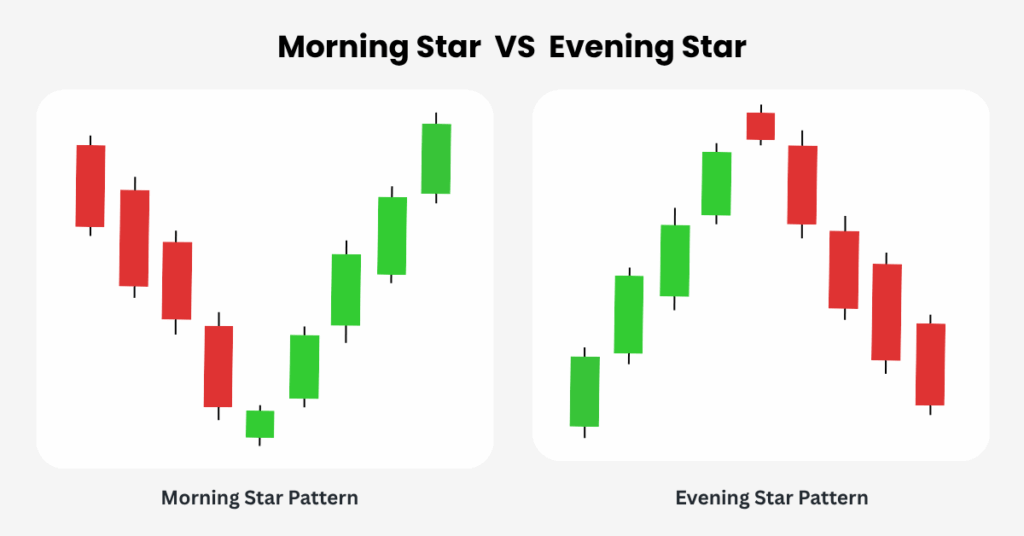 Morning Star VS Evening Star

Morning Star Pattern

Evening Star Pattern